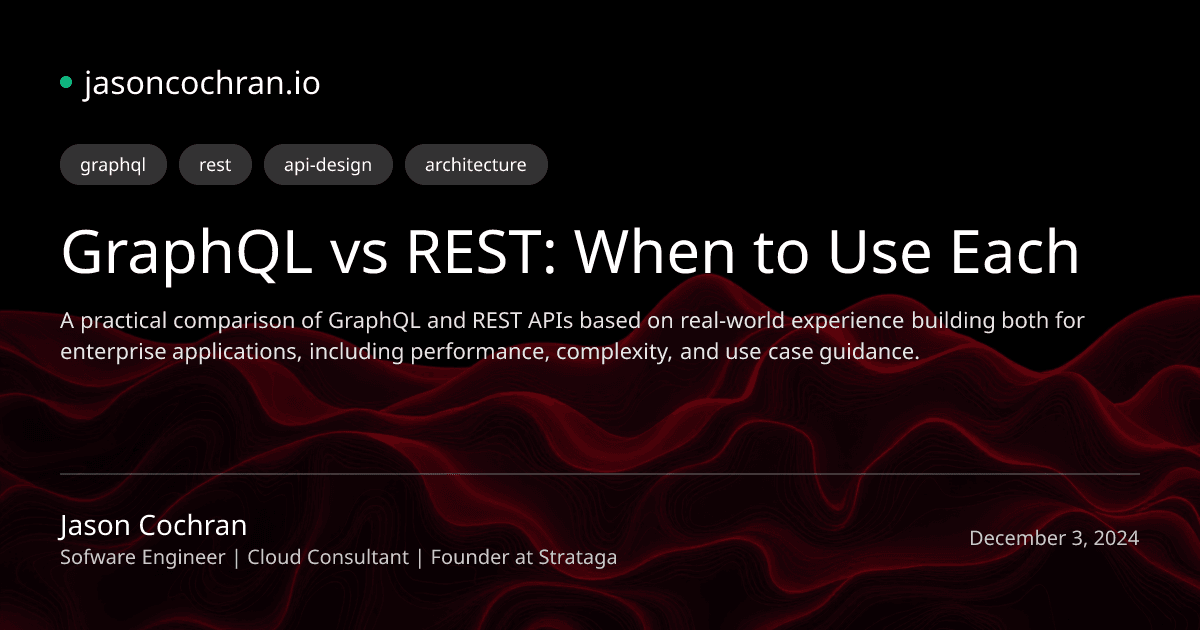 jasoncochran.io

graphql rest api-design architecture

GraphQL vs REST: When to Use Each

A practical comparison of GraphQL and REST APIs based on real-world experience building both for enterprise applications, including performance, complexity, and use case guidance.

Jason Cochran
Sofware Engineer | Cloud Consultant | Founder at Strataga

December 3, 2024